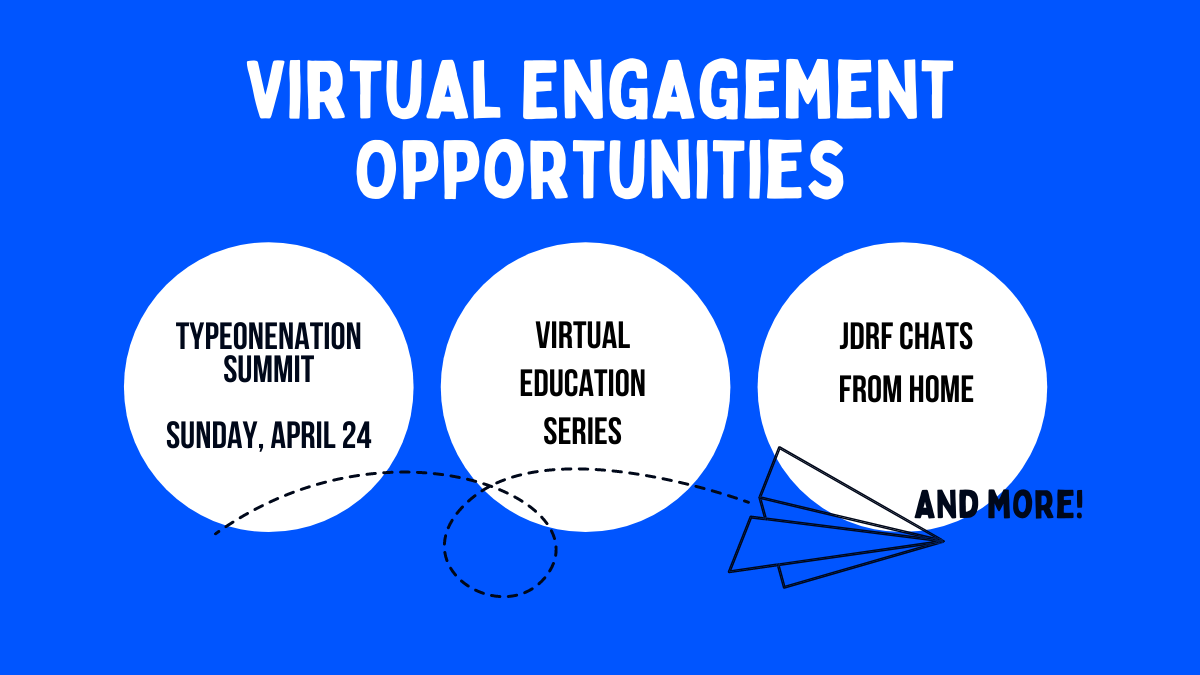 VIRTUAL ENGAGEMENT OPPORTUNITIES

TYPEONENATION SUMMIT

SUNDAY, APRIL 24

VIRTUAL EDUCATION SERIES

JDRF CHATS FROM HOME

AND MORE!